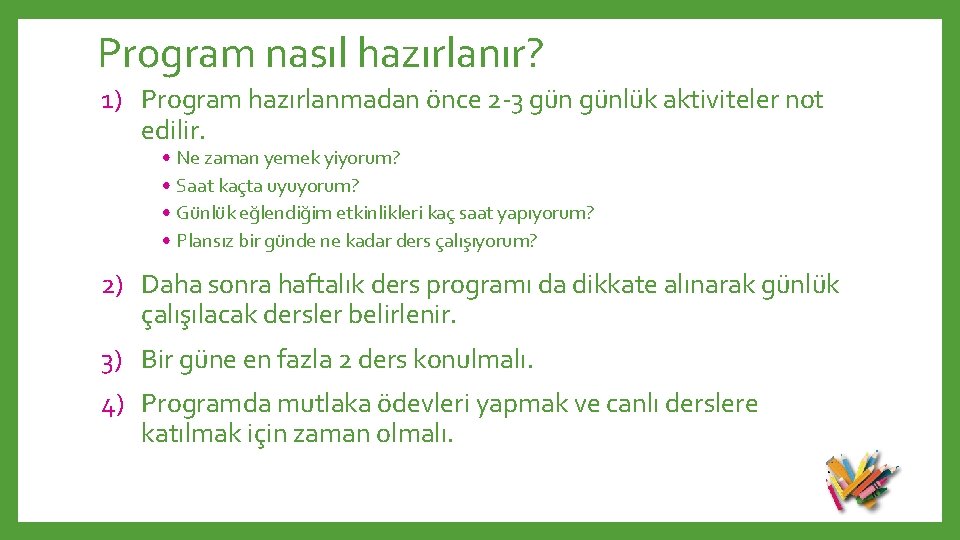 Program nasıl hazırlanır?

1) Program hazırlanmadan önce 2-3 gün günlük aktiviteler not edilir.
• Ne zaman yemek yiyorum?
• Saat kaçta uyuyorum?
• Günlük eğlendiğim etkinlikleri kaç saat yapıyorum?
• Plansız bir günde ne kadar ders çalışıyorum?

2) Daha sonra haftalık ders programı da dikkate alınarak günlük çalışılacak dersler belirlenir.

3) Bir güne en fazla 2 ders konulmalı.

4) Programda mutlaka ödevleri yapmak ve canlı derslere katılmak için zaman olmalı.